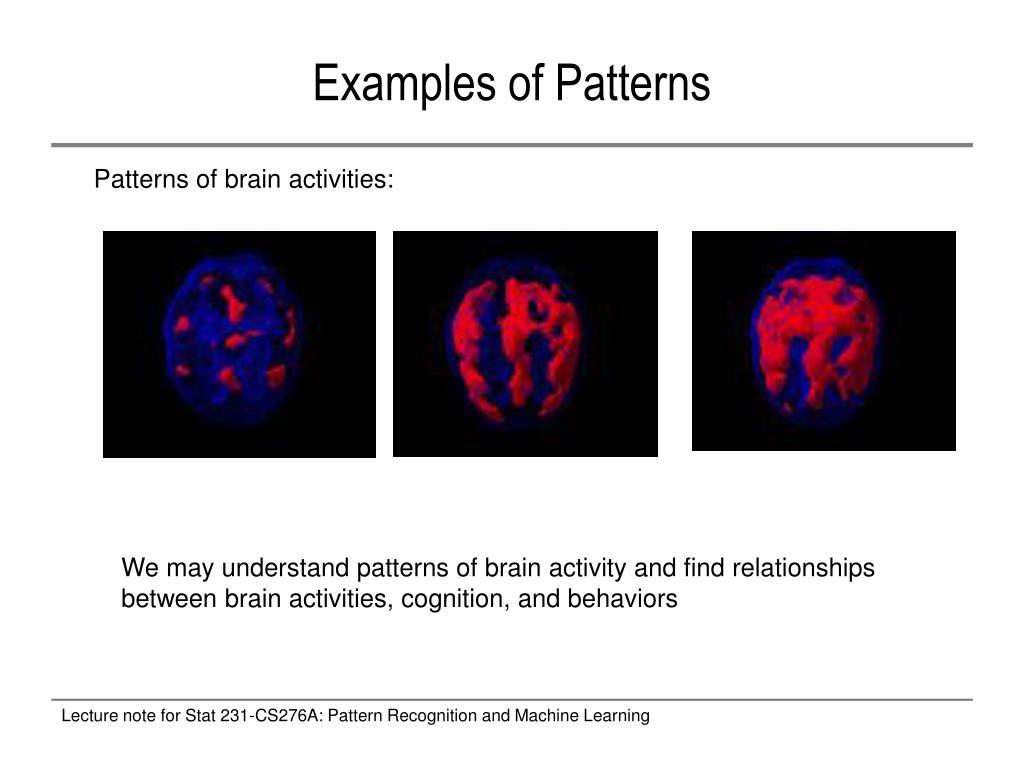 Examples of Patterns

Patterns of brain activities:

We may understand patterns of brain activity and find relationships between brain activities, cognition, and behaviors

Lecture note for Stat 231-CS276A: Pattern Recognition and Machine Learning